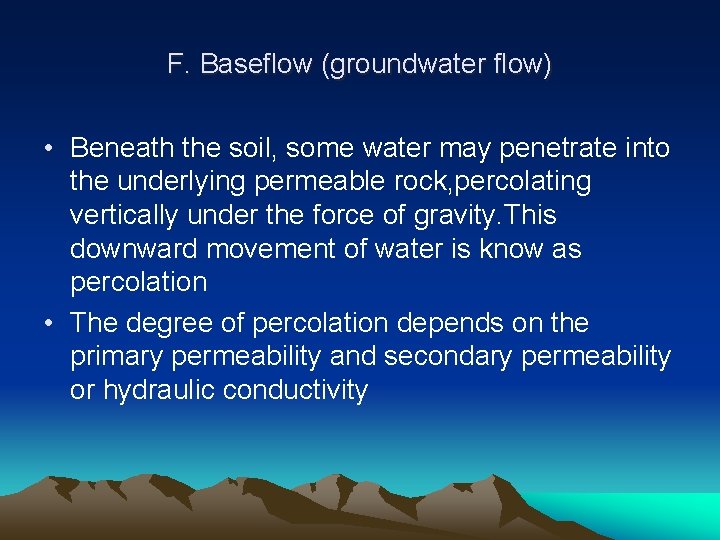 F. Baseflow (groundwater flow)

• Beneath the soil, some water may penetrate into the underlying permeable rock,percolating vertically under the force of gravity.This downward movement of water is know as percolation

• The degree of percolation depends on the primary permeability and secondary permeability or hydraulic conductivity